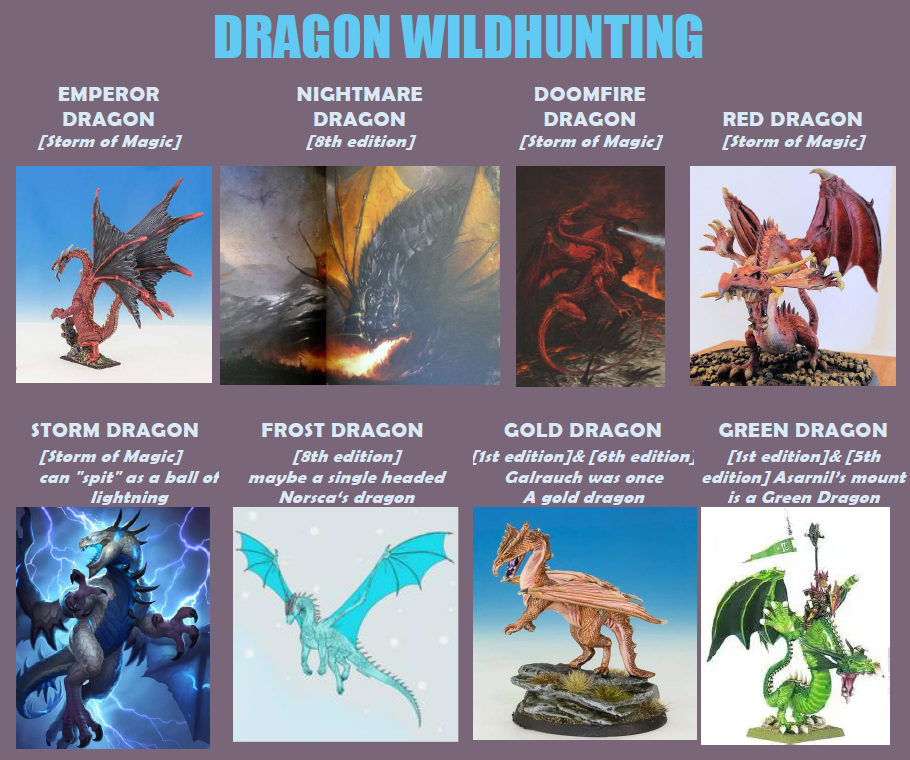 DRAGON WILDHUNTING

EMPEROR DRAGON
[Storm of Magic]

NIGHTMARE DRAGON
[8th edition]

DOOMFIRE DRAGON
[Storm of Magic]

RED DRAGON
[Storm of Magic]

STORM DRAGON
[Storm of Magic]
can "spit" as a ball of lightning

FROST DRAGON
[8th edition]
maybe a single headed Norsca's dragon

GOLD DRAGON
[1st edition]& [6th edition]
Galrauch was once A gold dragon

GREEN DRAGON
[1st edition]& [5th edition] Asarnil's mount is a Green Dragon